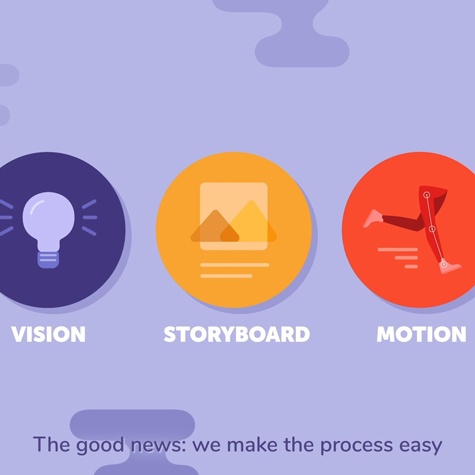 VISION

STORYBOARD

MOTION

The good news: we make the process easy